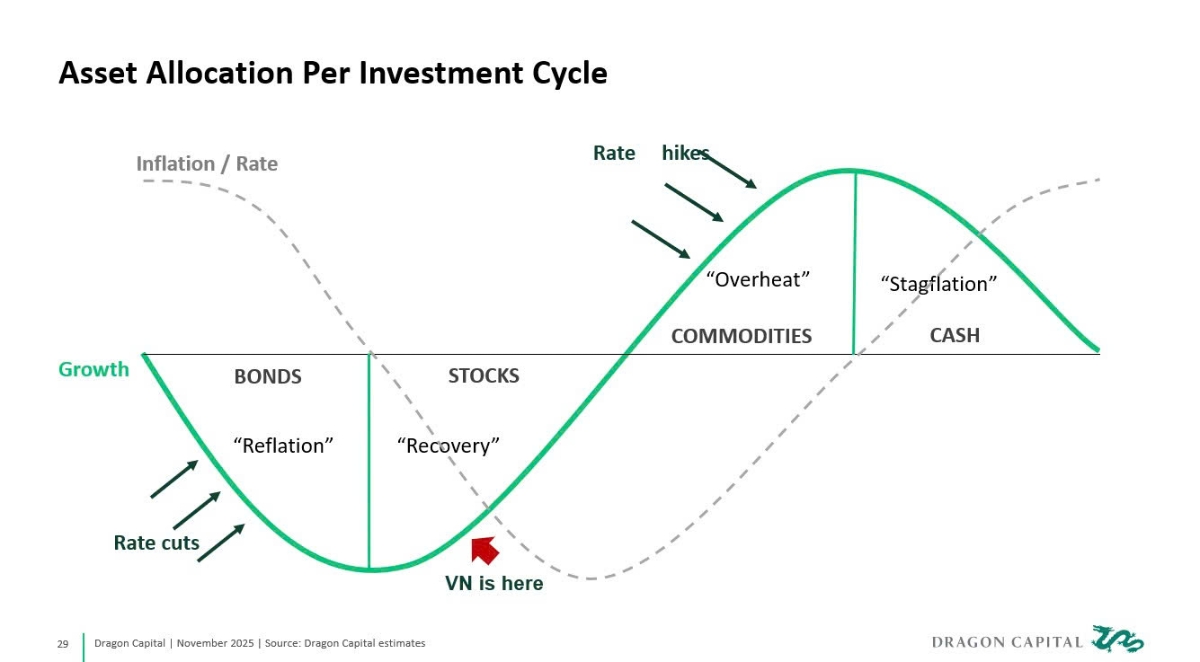 Asset Allocation Per Investment Cycle

Inflation / Rate

Rate hikes

"Overheat"

"Stagflation"

COMMODITIES

CASH

Growth

BONDS

STOCKS

"Reflation"

"Recovery"

Rate cuts

VN is here

29

Dragon Capital | November 2025 | Source: Dragon Capital estimates

DRAGON CAPITAL